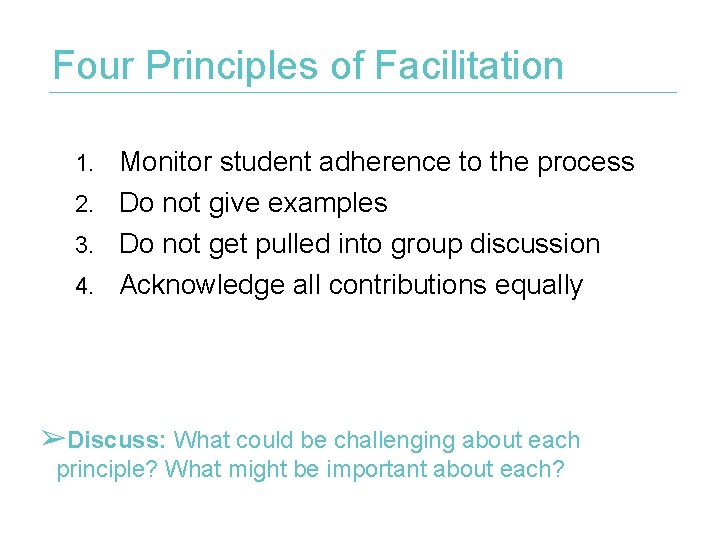 Four Principles of Facilitation

1. Monitor student adherence to the process
2. Do not give examples
3. Do not get pulled into group discussion
4. Acknowledge all contributions equally

➢Discuss: What could be challenging about each principle? What might be important about each?